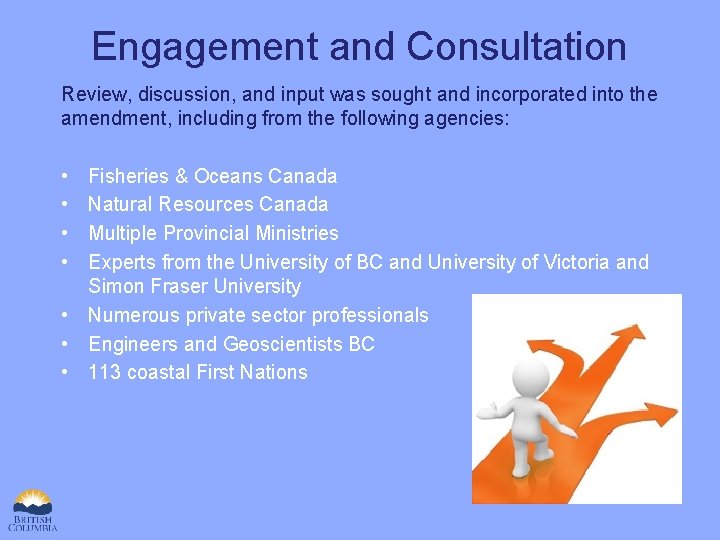 Engagement and Consultation

Review, discussion, and input was sought and incorporated into the amendment, including from the following agencies:

• Fisheries & Oceans Canada
• Natural Resources Canada
• Multiple Provincial Ministries
• Experts from the University of BC and University of Victoria and Simon Fraser University
• Numerous private sector professionals
• Engineers and Geoscientists BC
• 113 coastal First Nations

BRITISH COLUMBIA